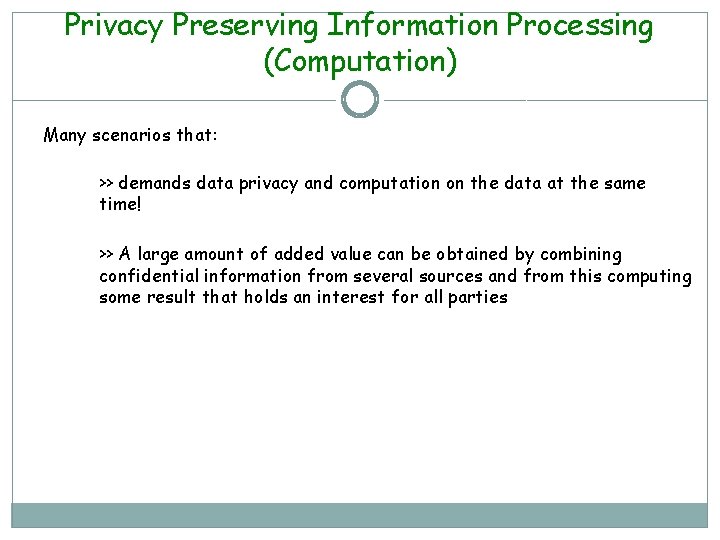 Privacy Preserving Information Processing (Computation)

Many scenarios that:

>> demands data privacy and computation on the data at the same time!

>> A large amount of added value can be obtained by combining confidential information from several sources and from this computing some result that holds an interest for all parties